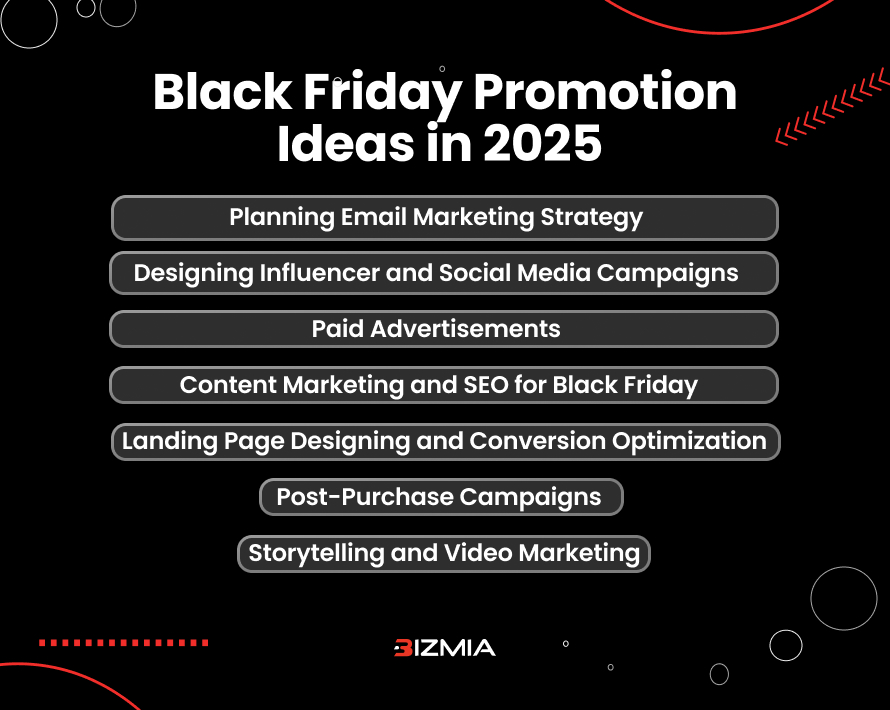 Black Friday Promotion Ideas in 2025

Planning Email Marketing Strategy

Designing Influencer and Social Media Campaigns

Paid Advertisements

Content Marketing and SEO for Black Friday

Landing Page Designing and Conversion Optimization

Post-Purchase Campaigns

Storytelling and Video Marketing

BIZMIA